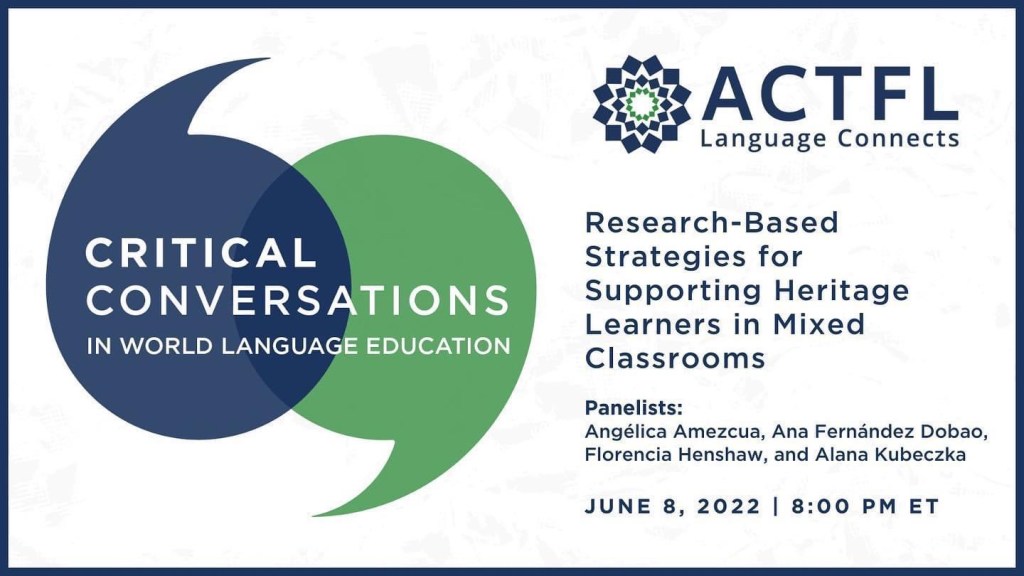 CRITICAL CONVERSATIONS IN WORLD LANGUAGE EDUCATION

ACTFL
Language Connects

Research-Based Strategies for Supporting Heritage Learners in Mixed Classrooms

Panelists:
Angélica Amezcua, Ana Fernández Dobao, Florencia Henshaw, and Alana Kubeczka

JUNE 8, 2022 | 8:00 PM ET